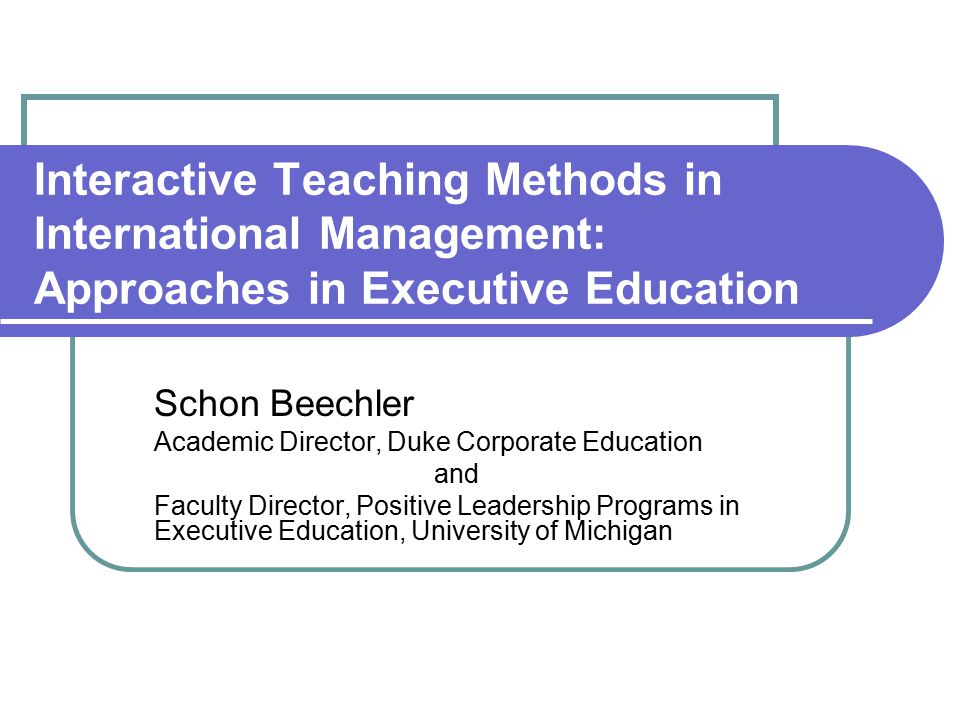 Interactive Teaching Methods in International Management: Approaches in Executive Education

Schon Beechler

Academic Director, Duke Corporate Education

and

Faculty Director, Positive Leadership Programs in Executive Education, University of Michigan